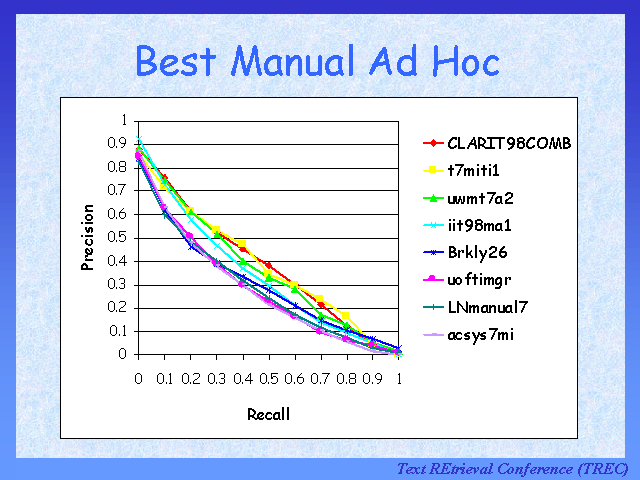 Best Manual Ad Hoc

Precision

1
0.9
0.8
0.7
0.6
0.5
0.4
0.3
0.2
0.1
0

0 0.1 0.2 0.3 0.4 0.5 0.6 0.7 0.8 0.9 1

Recall

CLARIT98COMB
t7miti1
uwmt7a2
iit98ma1
Brkly26
uoftimgr
LNmanual7
acsys7mi

Text REtrieval Conference (TREC)